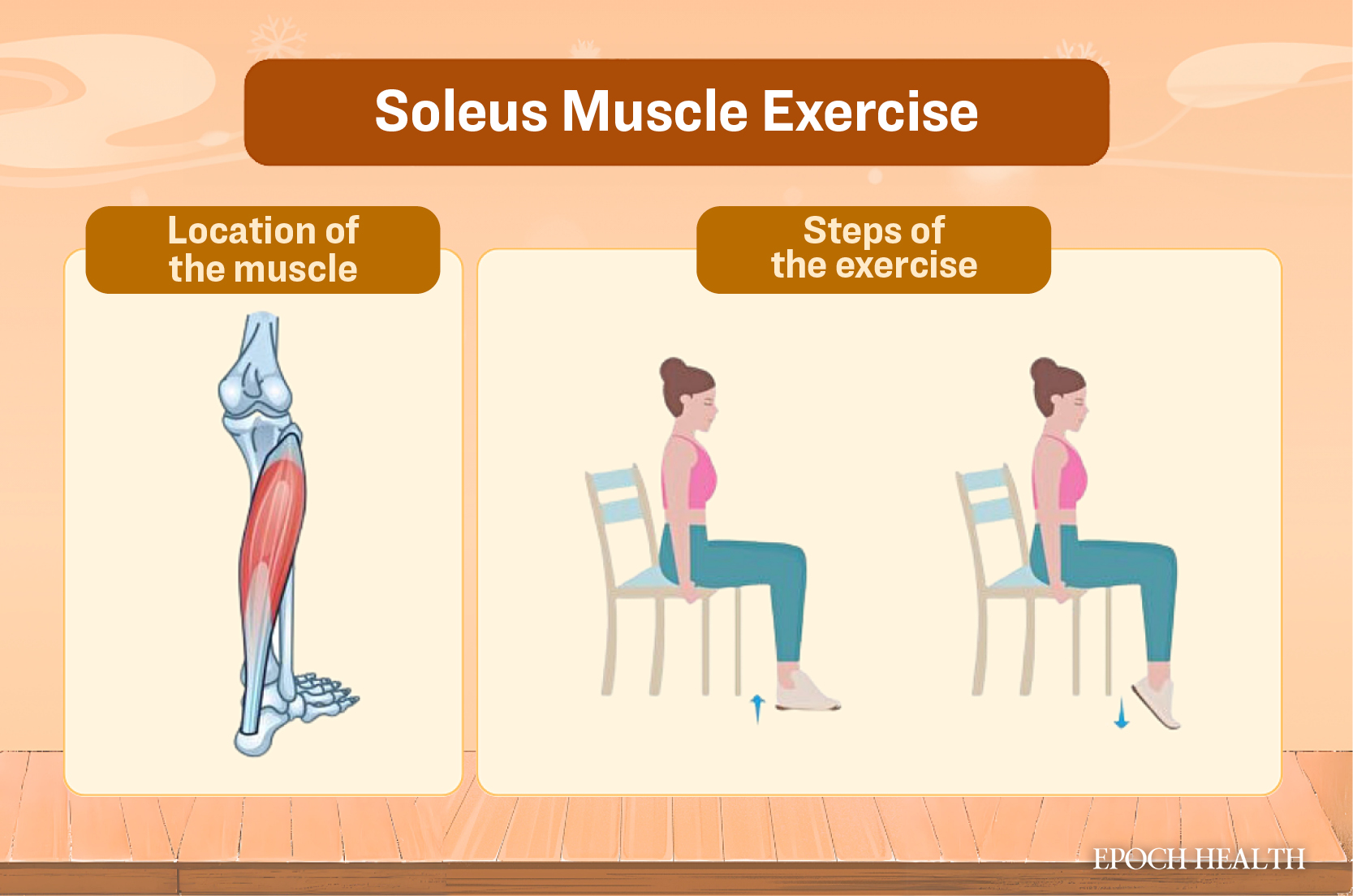 Soleus Muscle Exercise

Location of the muscle

Steps of the exercise

EPOCH HEALTH